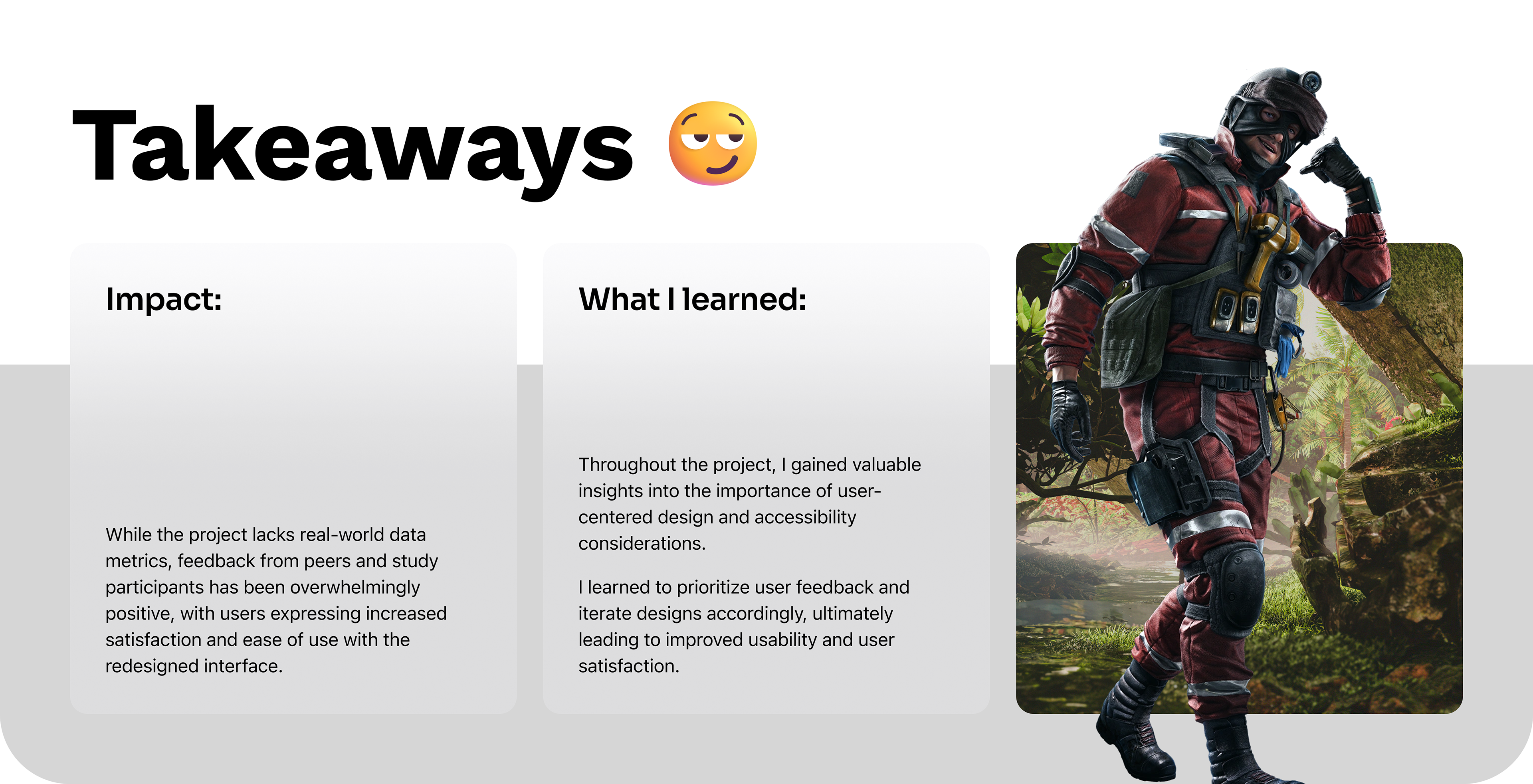 Takeaways 😌

Impact:

While the project lacks real-world data metrics, feedback from peers and study participants has been overwhelmingly positive, with users expressing increased satisfaction and ease of use with the redesigned interface.

What I learned:

Throughout the project, I gained valuable insights into the importance of user-centered design and accessibility considerations.

I learned to prioritize user feedback and iterate designs accordingly, ultimately leading to improved usability and user satisfaction.